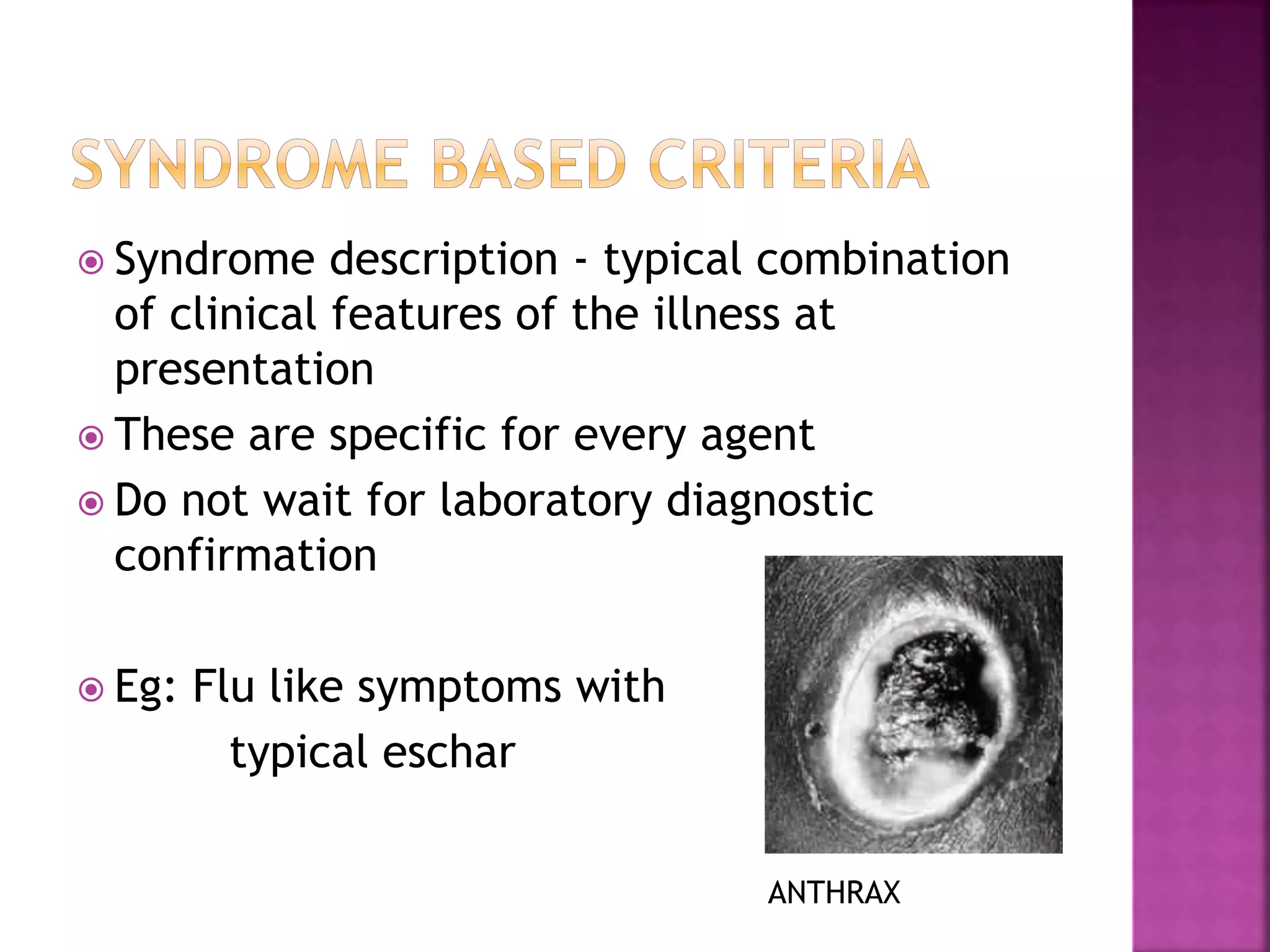 SYNDROME BASED CRITERIA

Syndrome description - typical combination of clinical features of the illness at presentation

These are specific for every agent

Do not wait for laboratory diagnostic confirmation

Eg: Flu like symptoms with typical eschar

ANTHRAX